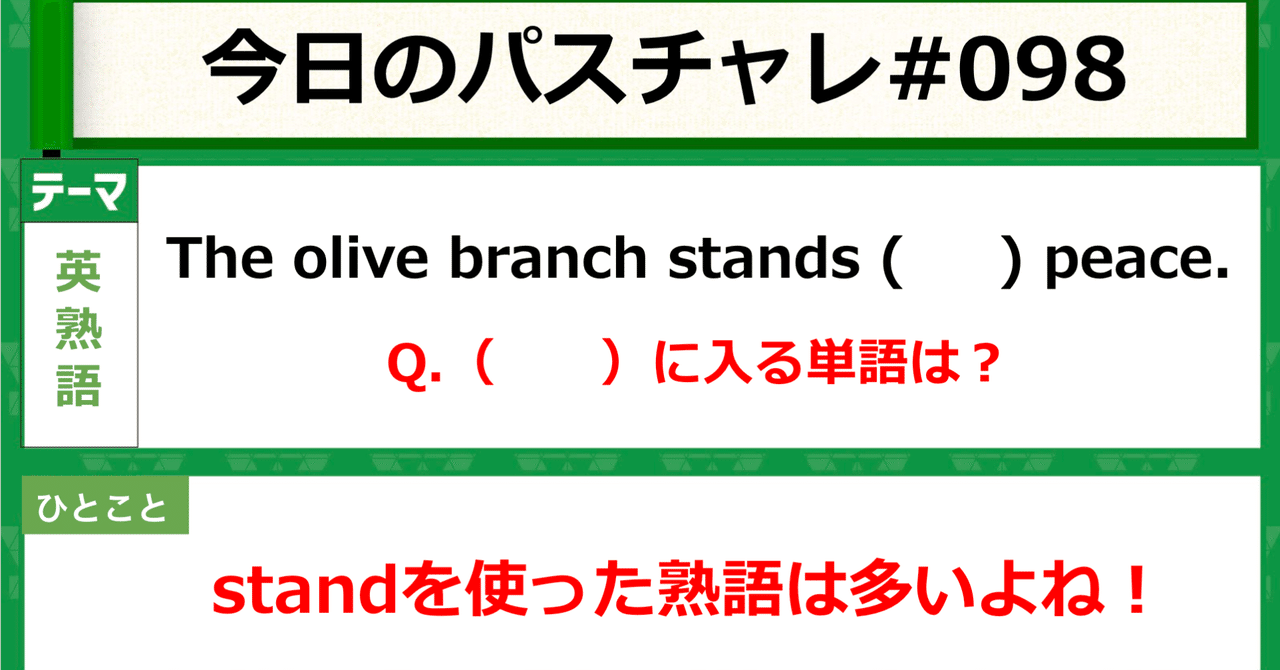 今日のパスチャレ#098

テーマ

英熟語

The olive branch stands (     ) peace.

Q.（     ）に入る単語は？

ひとこと

standを使った熟語は多いよね！